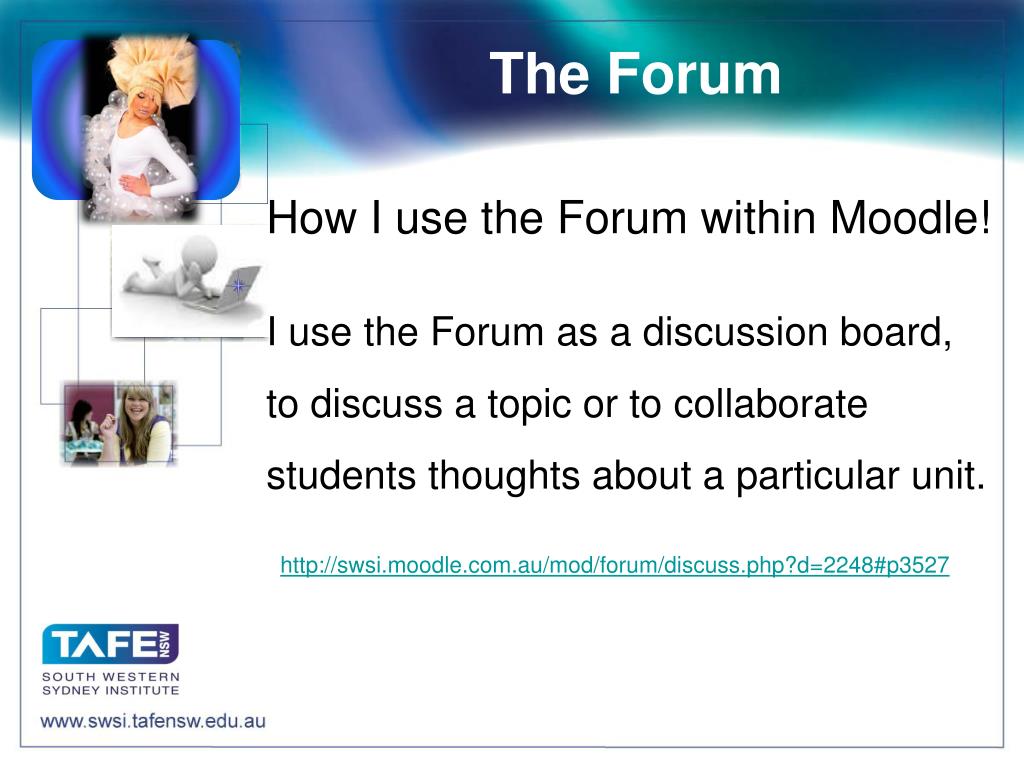 The Forum

How I use the Forum within Moodle!

I use the Forum as a discussion board, to discuss a topic or to collaborate students thoughts about a particular unit.

http://swsi.moodle.com.au/mod/forum/discuss.php?d=2248#p3527

TAFE NSW
SOUTH WESTERN SYDNEY INSTITUTE

www.swsi.tafensw.edu.au